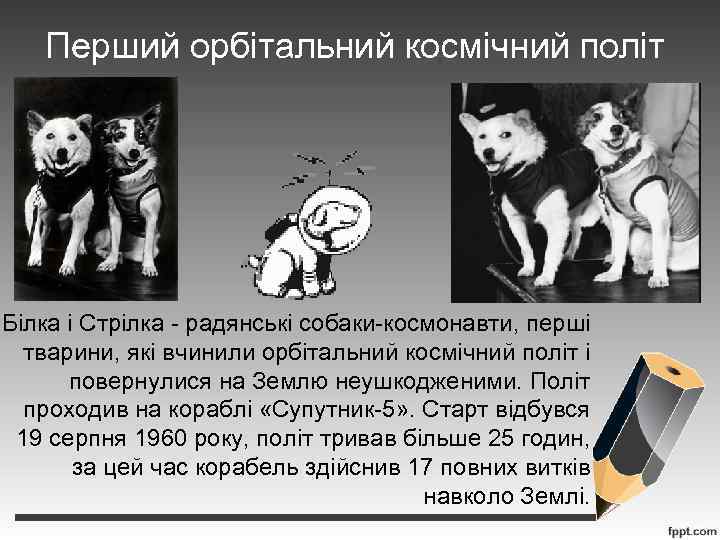 Перший орбітальний космічний політ

Білка і Стрілка - радянські собаки-космонавти, перші тварини, які вчинили орбітальний космічний політ і повернулися на Землю неушкодженими. Політ проходив на кораблі «Супутник-5». Старт відбувся 19 серпня 1960 року, політ тривав більше 25 годин, за цей час корабель здійснив 17 повних витків навколо Землі.

fppt.com